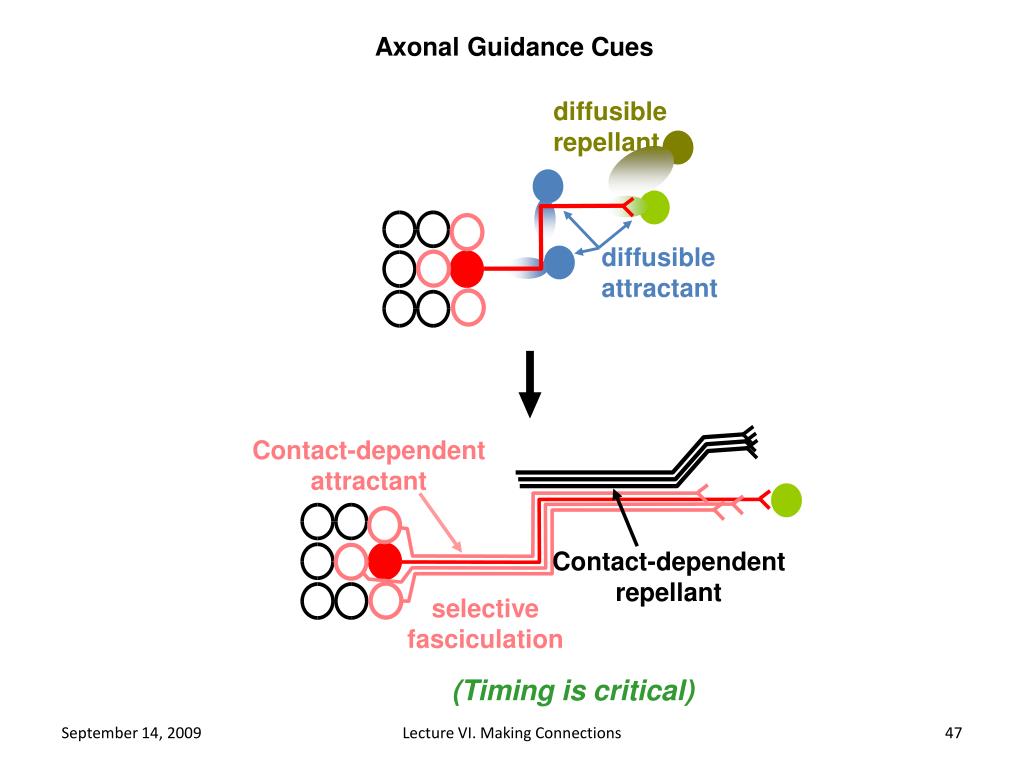 Axonal Guidance Cues

diffusible repellant

diffusible attractant

Contact-dependent attractant

Contact-dependent repellant

selective fasciculation

(Timing is critical)

September 14, 2009

Lecture VI. Making Connections

47